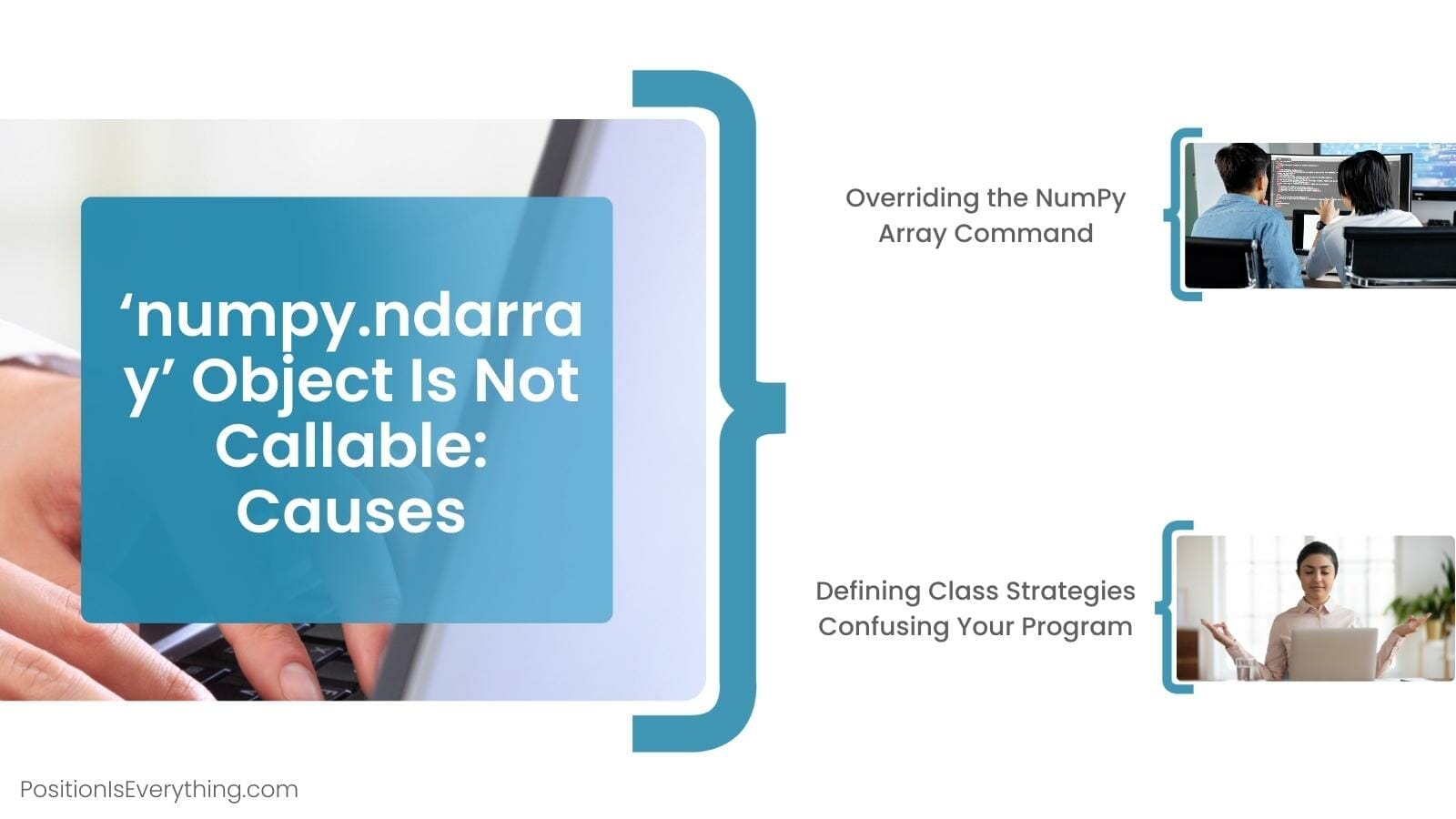 ‘numpy.ndarray’ Object Is Not Callable: Causes

Overriding the NumPy Array Command

Defining Class Strategies Confusing Your Program

PositionIsEverything.com